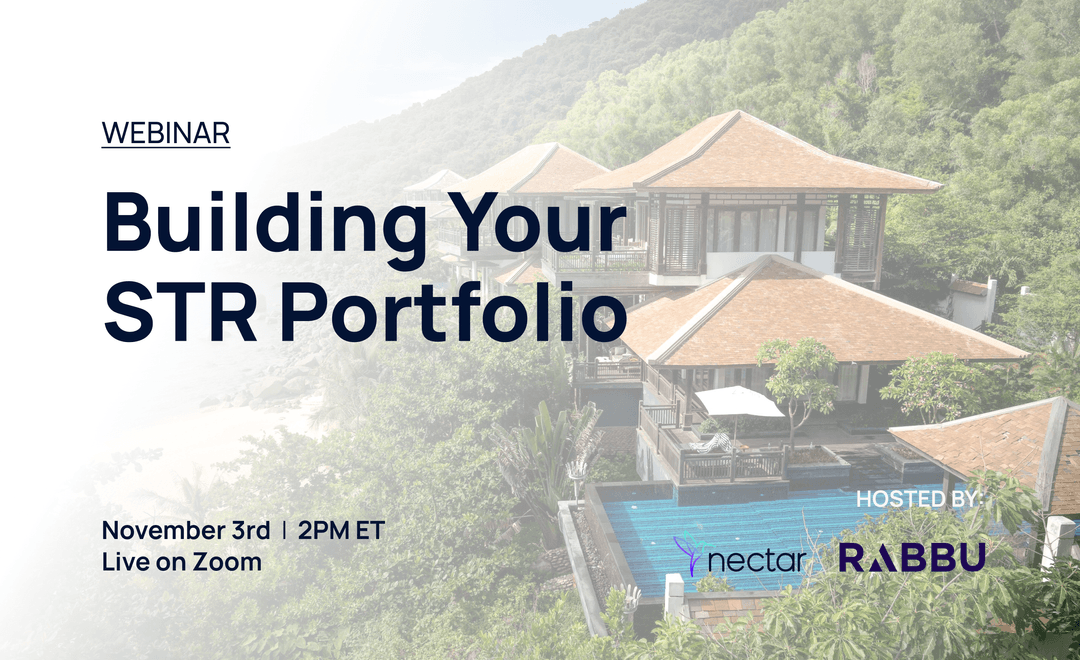 WEBINAR

Building Your STR Portfolio

November 3rd | 2PM ET
Live on Zoom

HOSTED BY:
nectar RABBU